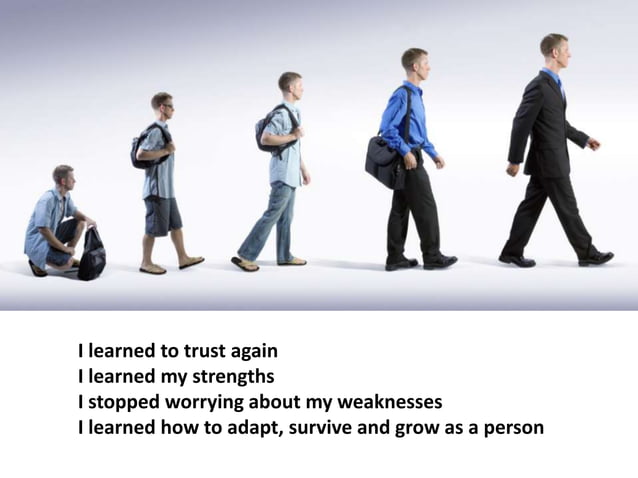 I learned to trust again
I learned my strengths
I stopped worrying about my weaknesses
I learned how to adapt, survive and grow as a person